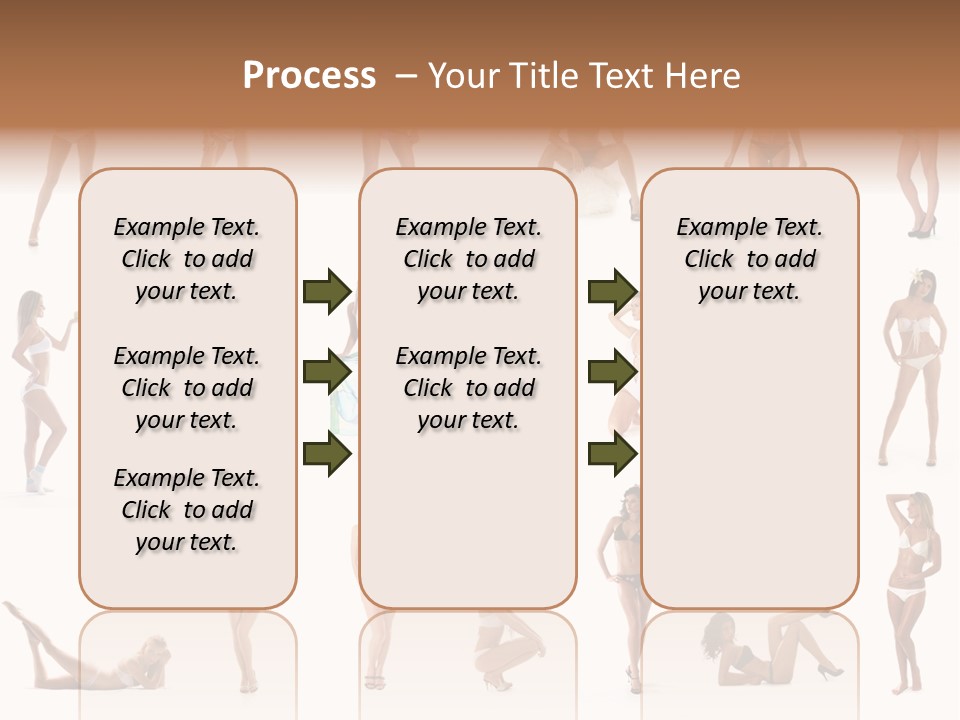 Process – Your Title Text Here

Example Text. Click to add your text.

Example Text. Click to add your text.

Example Text. Click to add your text.

Example Text. Click to add your text.

Example Text. Click to add your text.

Example Text. Click to add your text.